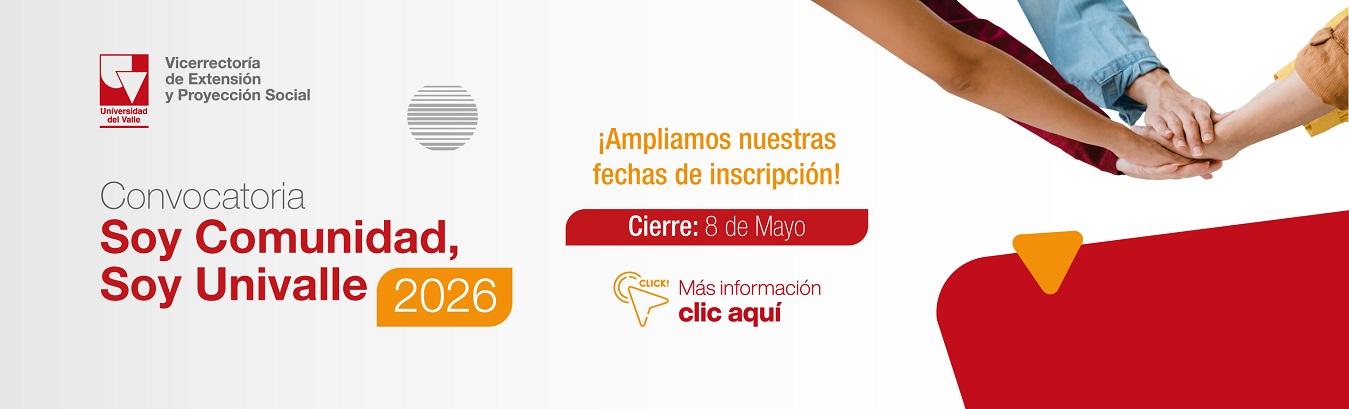 Universidad del Valle

Vicerrectoría de Extensión y Proyección Social

Convocatoria
Soy Comunidad, Soy Univalle 2026

¡Ampliamos nuestras fechas de inscripción!

Cierre: 8 de Mayo

CLICK!

Más información
clic aquí